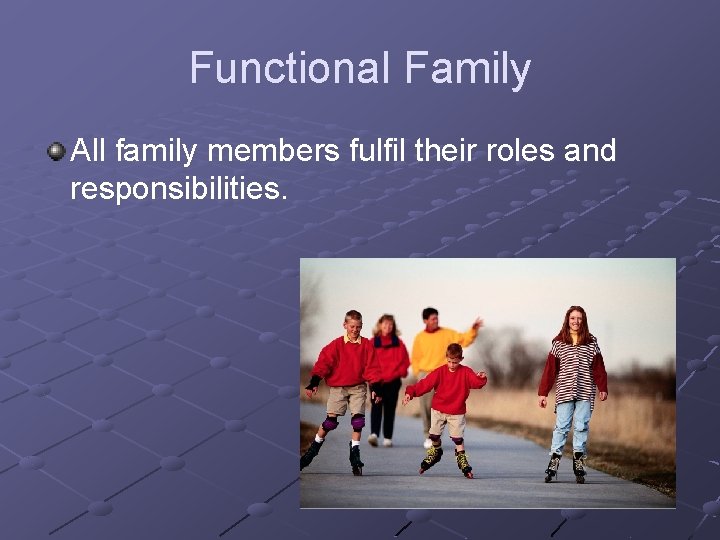 Functional Family

All family members fulfil their roles and responsibilities.